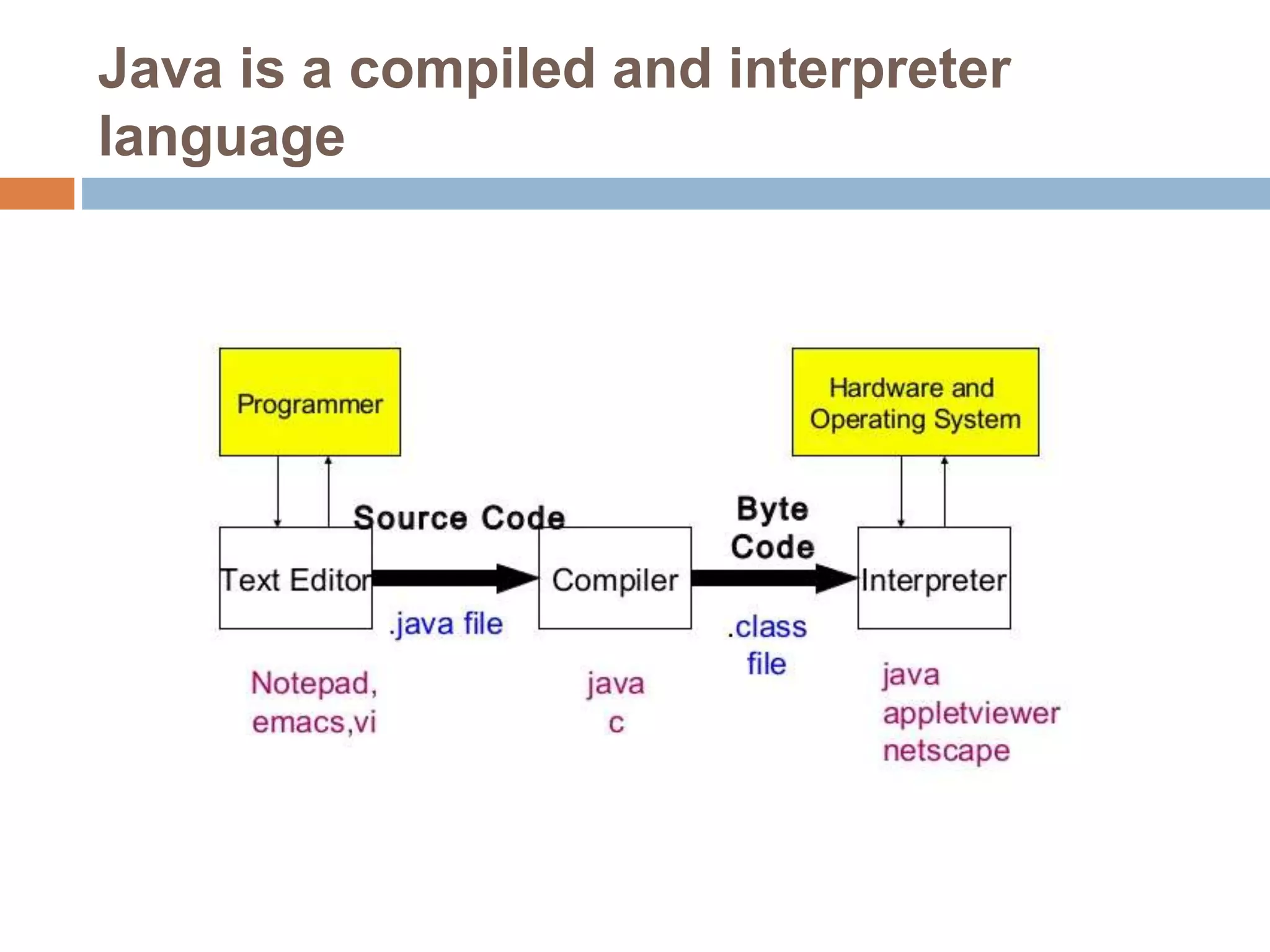 Java is a compiled and interpreter language

Programmer

Hardware and Operating System

Source Code

Byte Code

Text Editor

Compiler

Interpreter

.java file

.class file

Notepad, emacs,vi

java c

java appletviewer netscape